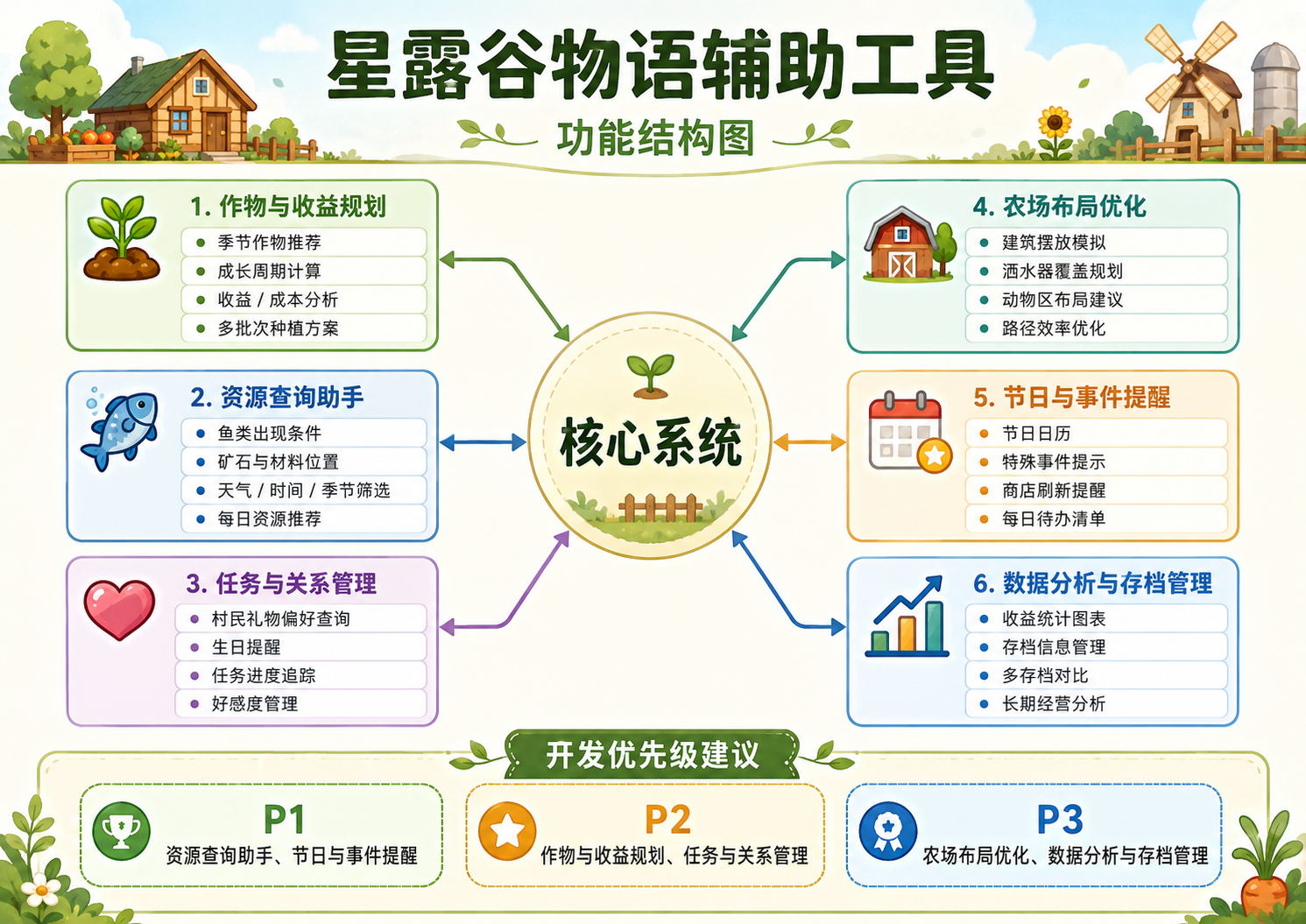 星露谷物语辅助工具

功能结构图

1. 作物与收益规划
- 季节作物推荐
- 成长周期计算
- 收益 / 成本分析
- 多批次种植方案

2. 资源查询助手
- 鱼类出现条件
- 矿石与材料位置
- 天气 / 时间 / 季节筛选
- 每日资源推荐

3. 任务与关系管理
- 村民礼物偏好查询
- 生日提醒
- 任务进度追踪
- 好感度管理

核心系统

4. 农场布局优化
- 建筑摆放模拟
- 洒水器覆盖规划
- 动物区布局建议
- 路径效率优化

5. 节日与事件提醒
- 节日日历
- 特殊事件提示
- 商店刷新提醒
- 每日待办清单

6. 数据分析与存档管理
- 收益统计图表
- 存档信息管理
- 多存档对比
- 长期经营分析

开发优先级建议

P1
资源查询助手、节日与事件提醒

P2
作物与收益规划、任务与关系管理

P3
农场布局优化、数据分析与存档管理